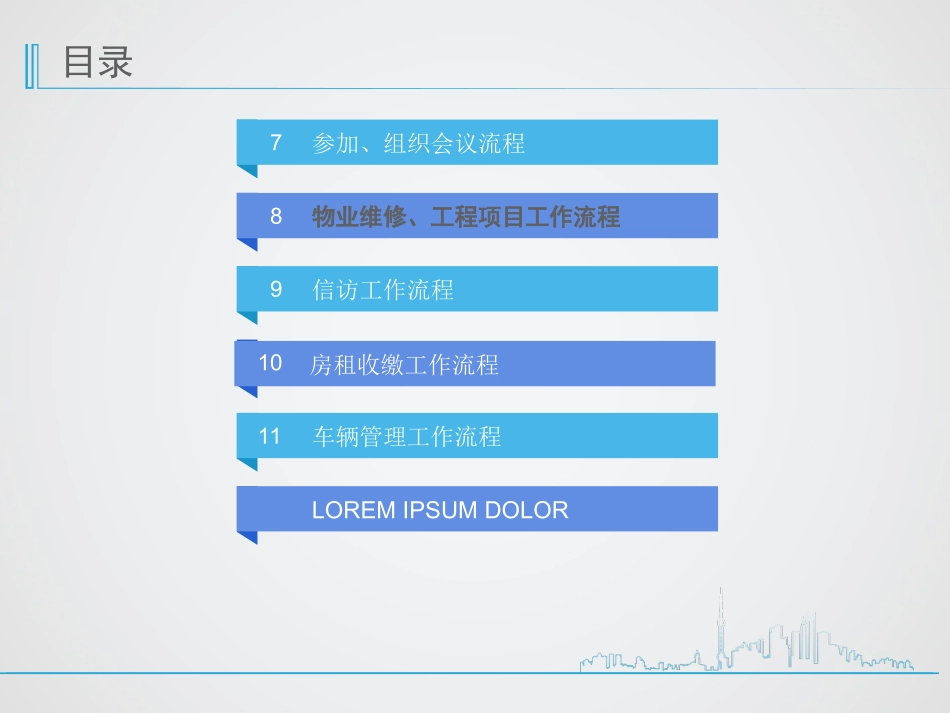 目录

7 参加、组织会议流程

8 物业维修、工程项目工作流程

9 信访工作流程

10 房租收缴工作流程

11 车辆管理工作流程

LOREM IPSUM DOLOR